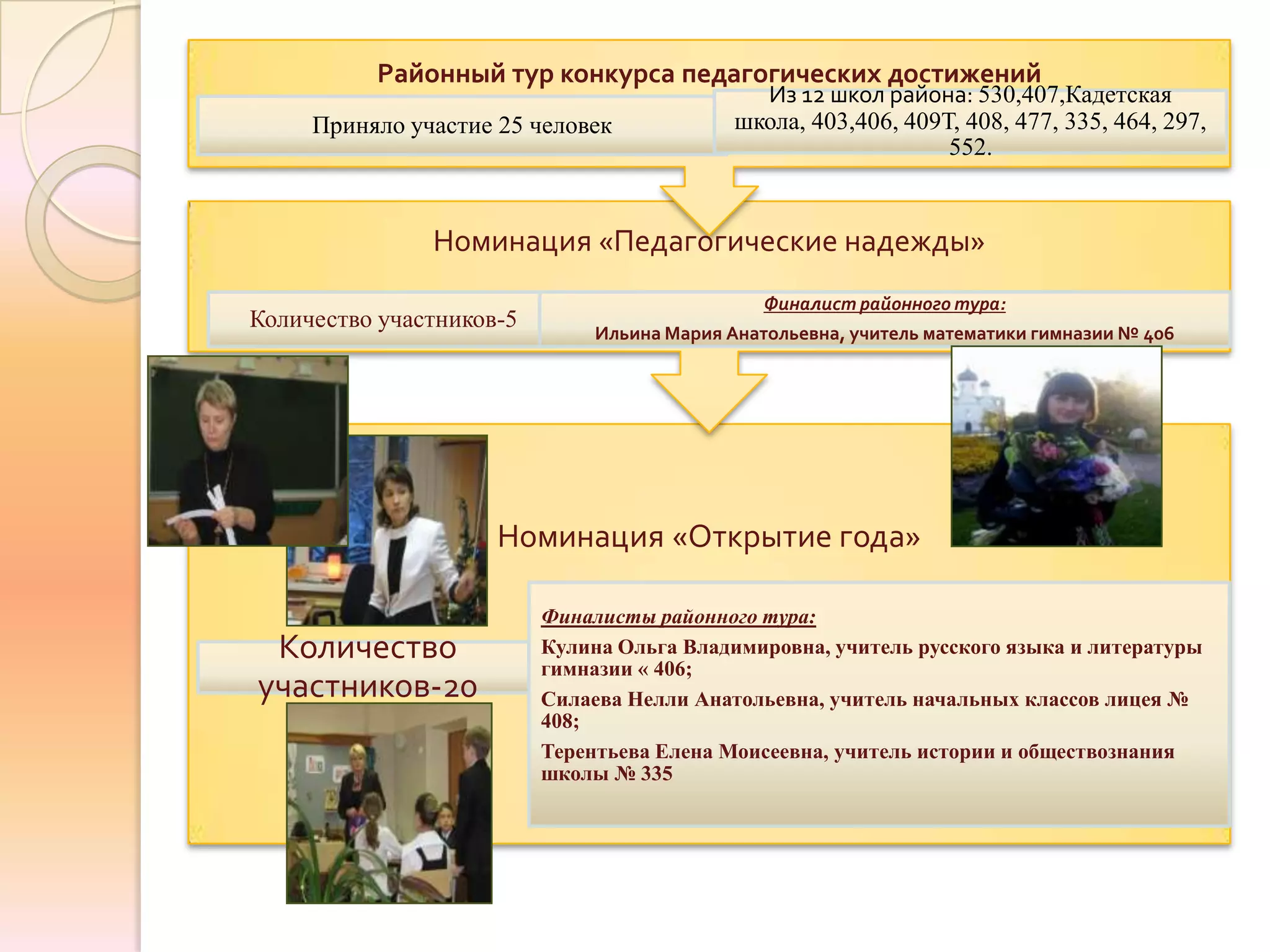 Районный тур конкурса педагогических достижений

Приняло участие 25 человек

Из 12 школ района: 530,407,Кадетская школа, 403,406, 409Т, 408, 477, 335, 464, 297, 552.

Номинация «Педагогические надежды»

Количество участников-5

Финалист районного тура:

Ильина Мария Анатольевна, учитель математики гимназии № 406

Номинация «Открытие года»

Количество участников-20

Финалисты районного тура:

Кулина Ольга Владимировна, учитель русского языка и литературы гимназии « 406;

Силаева Нелли Анатольевна, учитель начальных классов лицея № 408;

Терентьева Елена Моисеевна, учитель истории и обществознания школы № 335